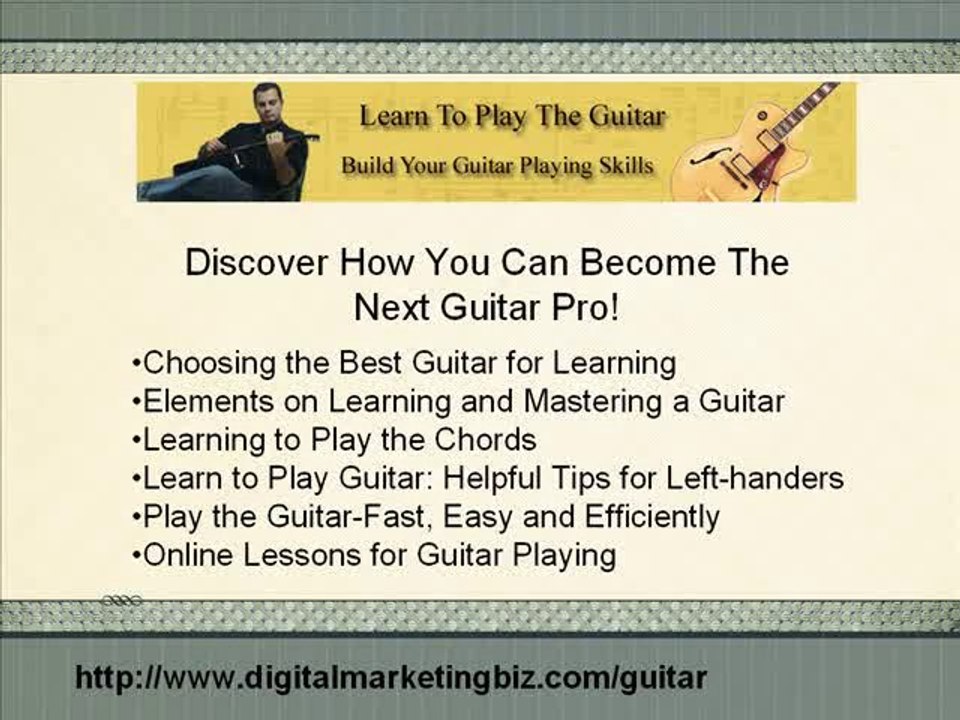 Learn To Play The Guitar

Build Your Guitar Playing Skills

Discover How You Can Become The Next Guitar Pro!

•Choosing the Best Guitar for Learning
•Elements on Learning and Mastering a Guitar
•Learning to Play the Chords
•Learn to Play Guitar: Helpful Tips for Left-handers
•Play the Guitar-Fast, Easy and Efficiently
•Online Lessons for Guitar Playing

http://www.digitalmarketingbiz.com/guitar